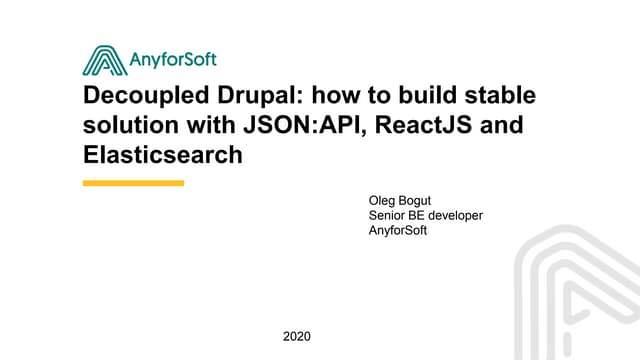 AnyforSoft

Decoupled Drupal: how to build stable solution with JSON:API, ReactJS and Elasticsearch

Oleg Bogut
Senior BE developer
AnyforSoft

2020